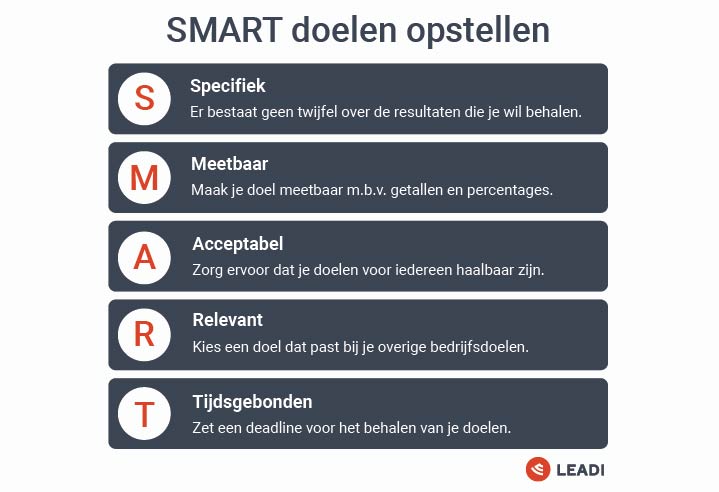 SMART doelen opstellen

S
Specifiek
Er bestaat geen twijfel over de resultaten die je wil behalen.

M
Meetbaar
Maak je doel meetbaar m.b.v. getallen en percentages.

A
Acceptabel
Zorg ervoor dat je doelen voor iedereen haalbaar zijn.

R
Relevant
Kies een doel dat past bij je overige bedrijfsdoelen.

T
Tijdsgebonden
Zet een deadline voor het behalen van je doelen.

LEADI